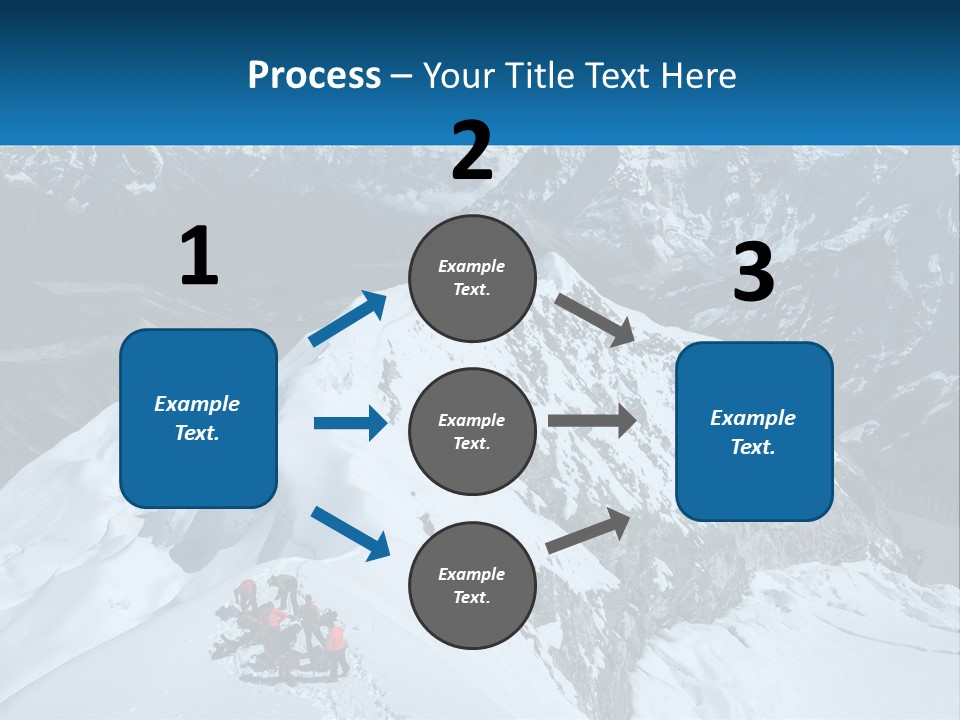 Process – Your Title Text Here

1

Example Text.

2

Example Text.

Example Text.

Example Text.

3

Example Text.